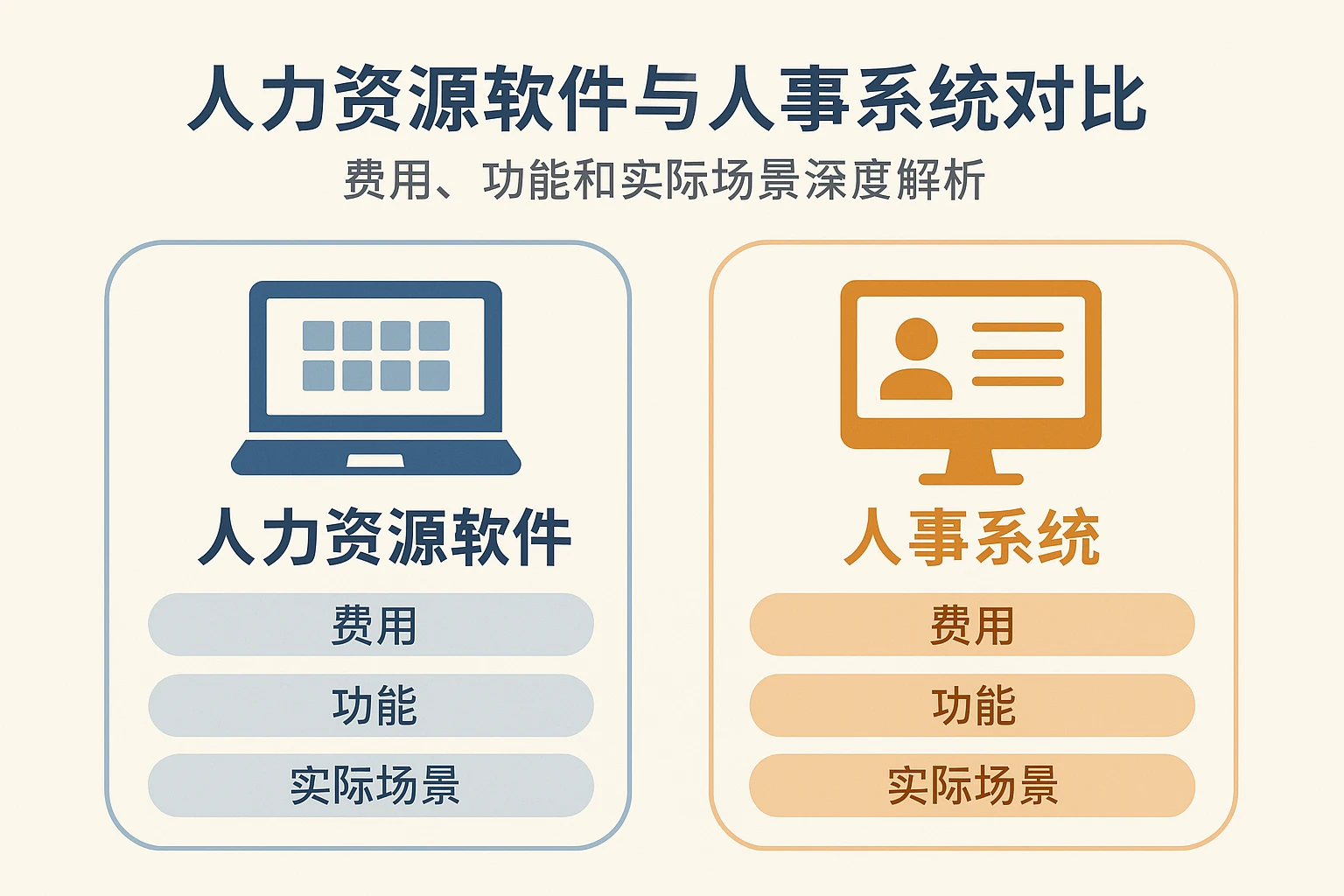 人力资源软件与人事系统对比

费用、功能和实际场景深度解析

人力资源软件

费用

功能

实际场景

人事系统

费用

功能

实际场景